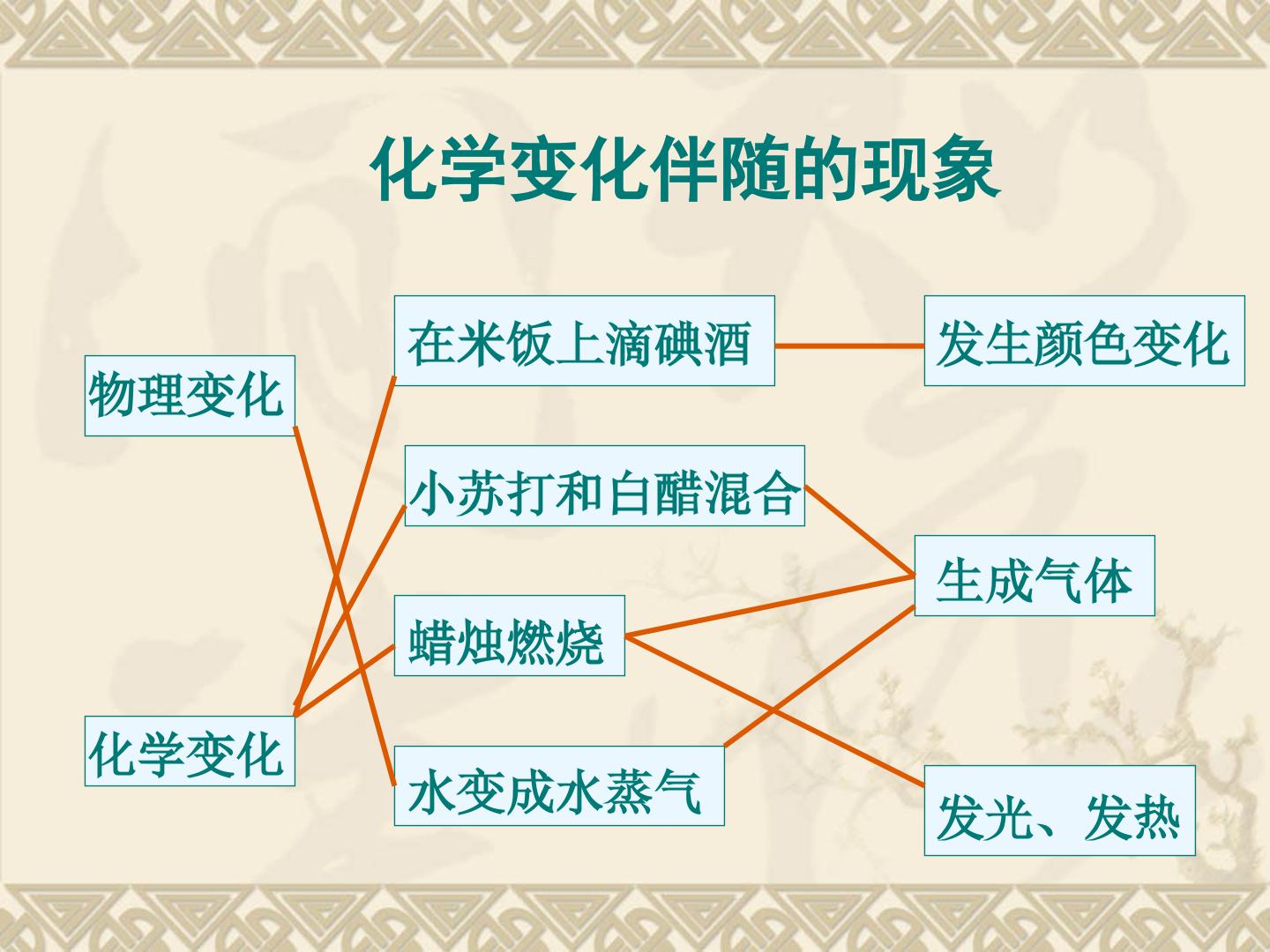 化学变化伴随的现象

物理变化

化学变化

在米饭上滴碘酒

小苏打和白醋混合

蜡烛燃烧

水变成水蒸气

发生颜色变化

生成气体

发光、发热